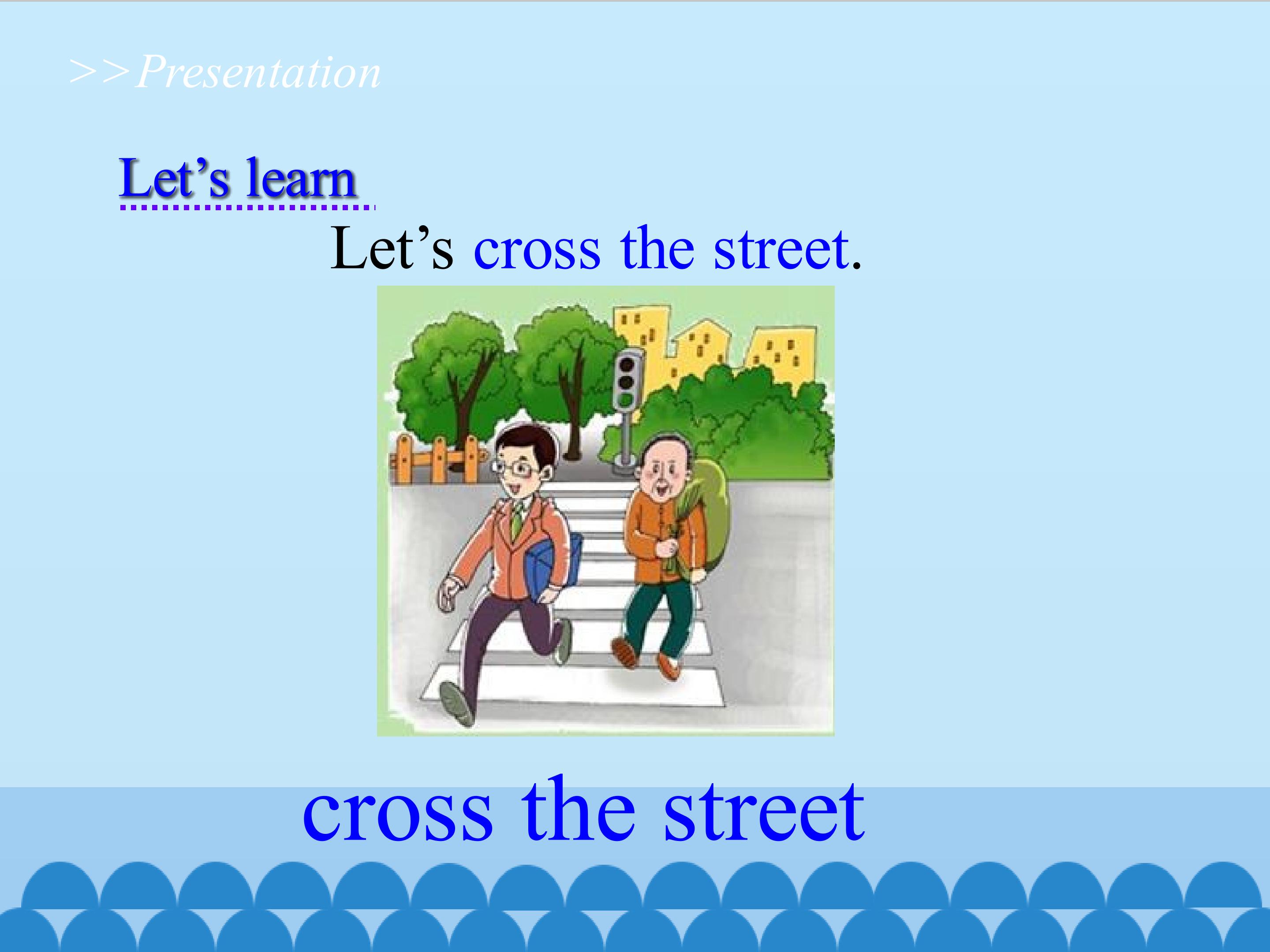 >>Presentation

Let’s learn

Let’s cross the street.

cross the street